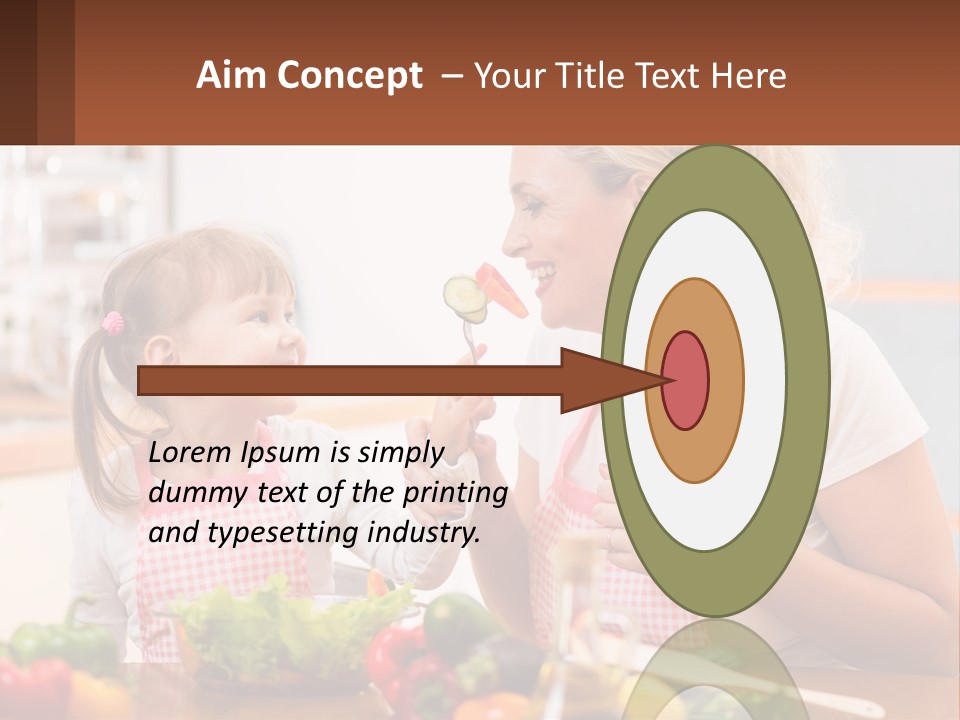 Aim Concept – Your Title Text Here

Lorem Ipsum is simply dummy text of the printing and typesetting industry.